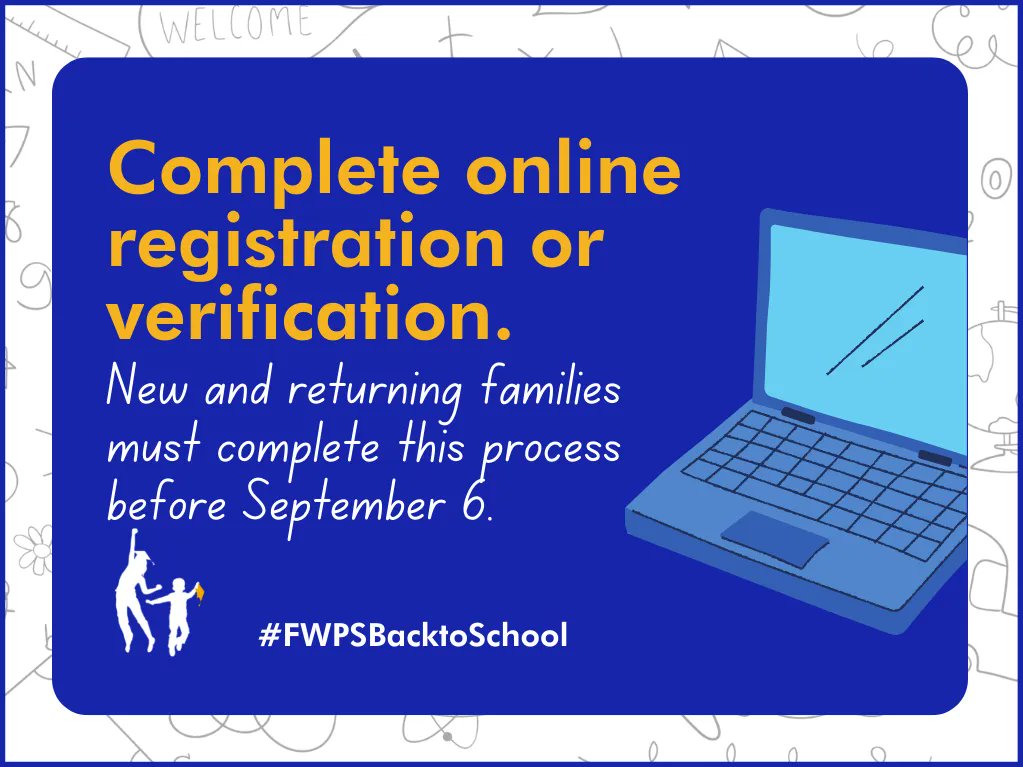 WELCOME

Complete online registration or verification.

New and returning families must complete this process before September 6.

#FWPSBacktoSchool